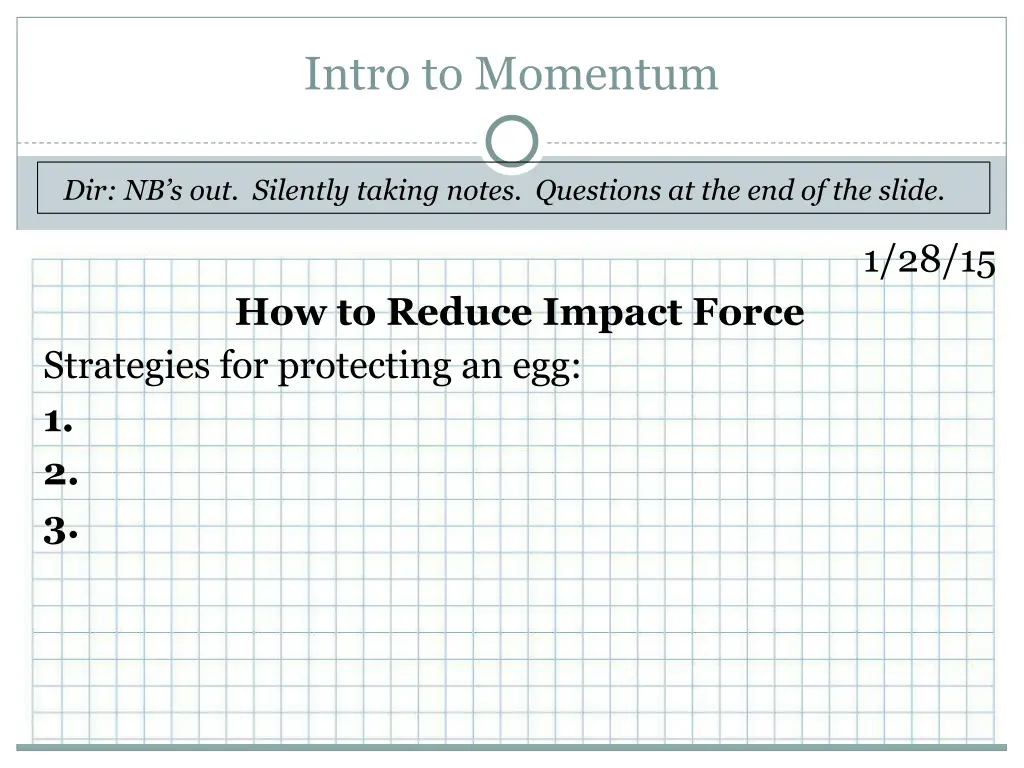 Intro to Momentum

Dir: NB's out. Silently taking notes. Questions at the end of the slide.

1/28/15

How to Reduce Impact Force

Strategies for protecting an egg:

1.

2.

3.